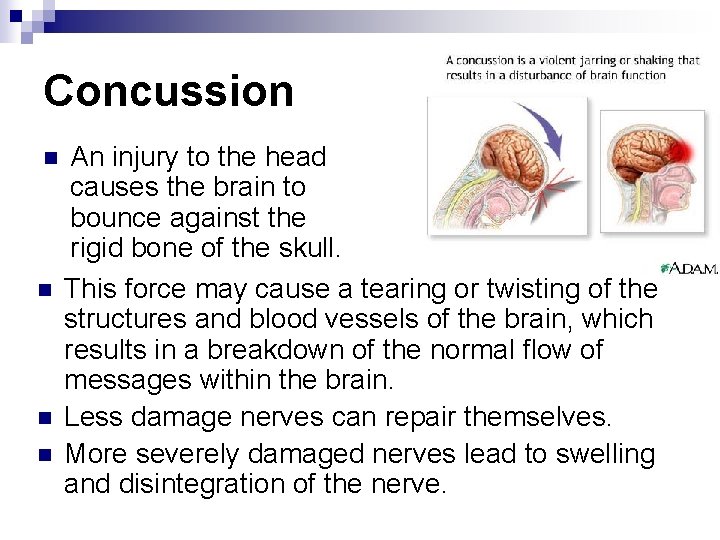 Concussion

A concussion is a violent jarring or shaking that results in a disturbance of brain function

■ An injury to the head causes the brain to bounce against the rigid bone of the skull.

A.D.A.M.

■ This force may cause a tearing or twisting of the structures and blood vessels of the brain, which results in a breakdown of the normal flow of messages within the brain.

■ Less damage nerves can repair themselves.

■ More severely damaged nerves lead to swelling and disintegration of the nerve.